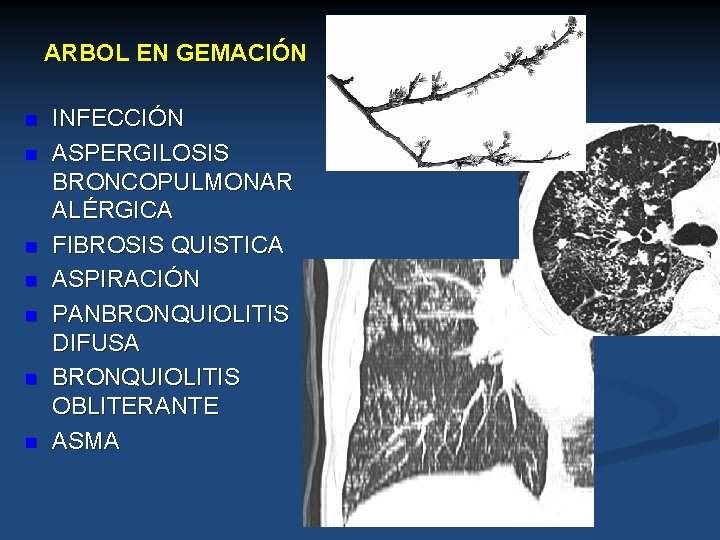 ARBOL EN GEMACIÓN

- INFECCIÓN
- ASPERGILOSIS BRONCOPULMONAR ALÉRGICA
- FIBROSIS QUISTICA
- ASPIRACIÓN
- PANBRONQUIOLITIS DIFUSA
- BRONQUIOLITIS OBLITERANTE
- ASMA